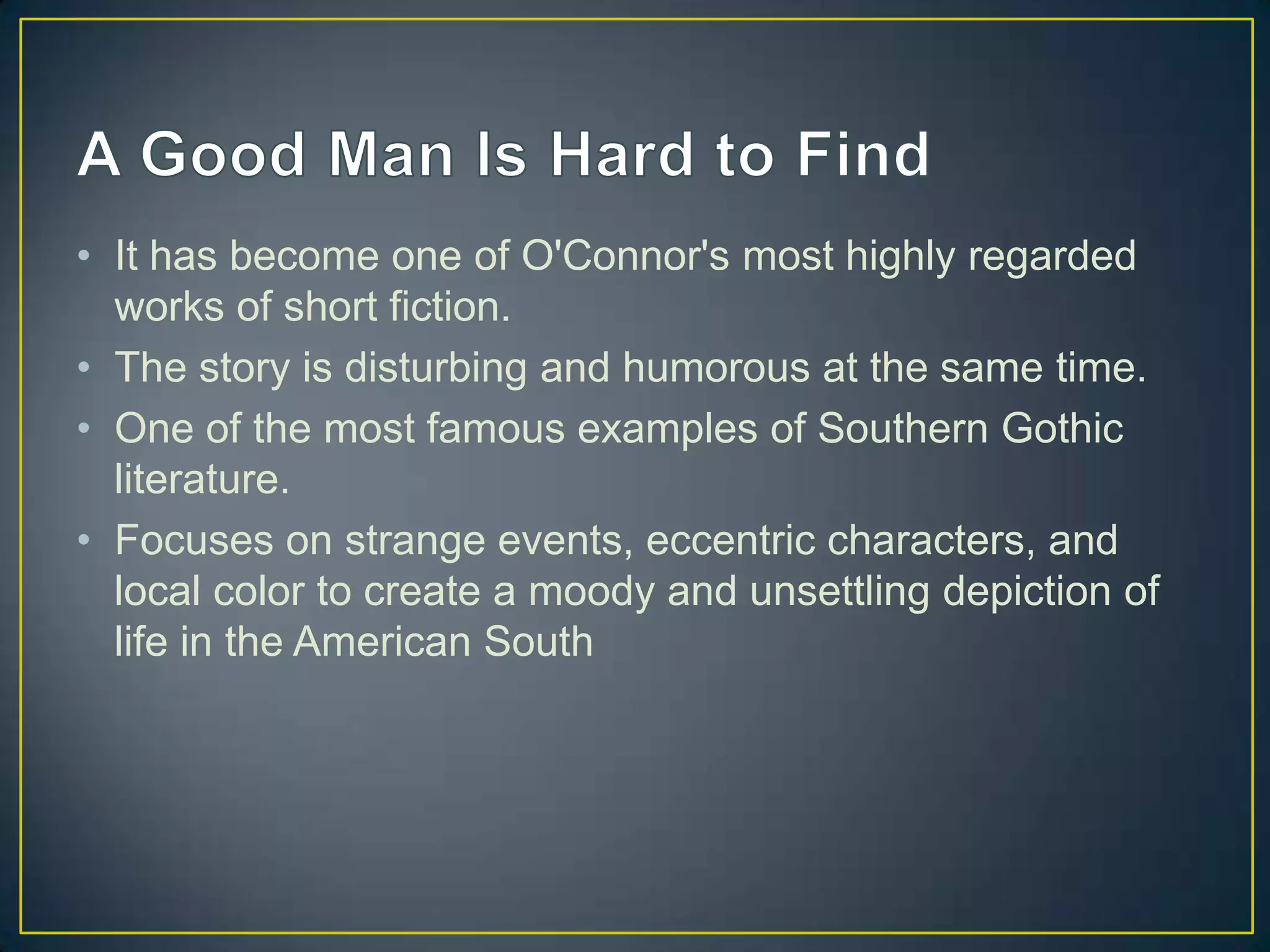 A Good Man Is Hard to Find

• It has become one of O'Connor's most highly regarded works of short fiction.
• The story is disturbing and humorous at the same time.
• One of the most famous examples of Southern Gothic literature.
• Focuses on strange events, eccentric characters, and local color to create a moody and unsettling depiction of life in the American South